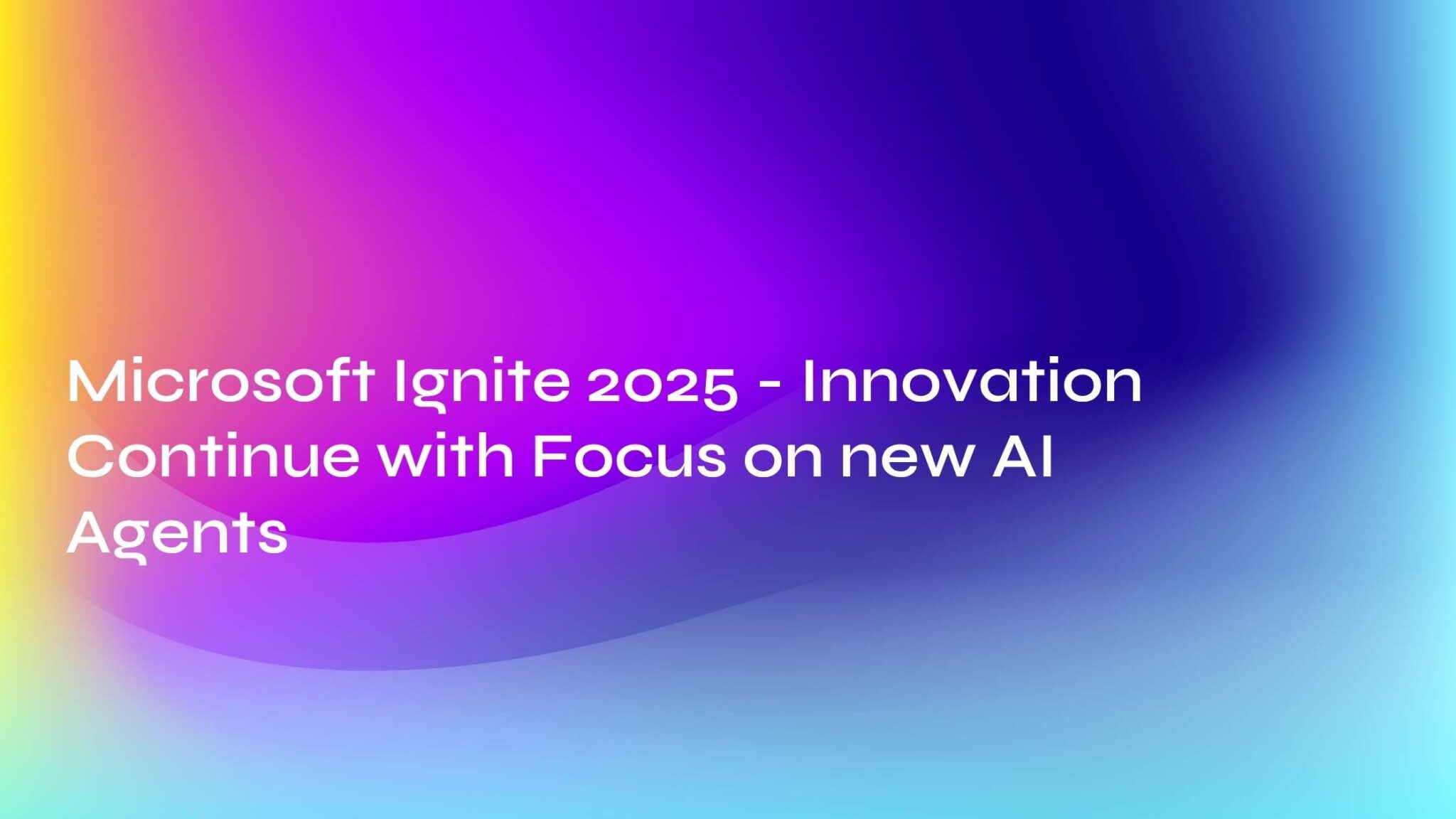 Microsoft Ignite 2025 - Innovation Continue with Focus on new AI Agents